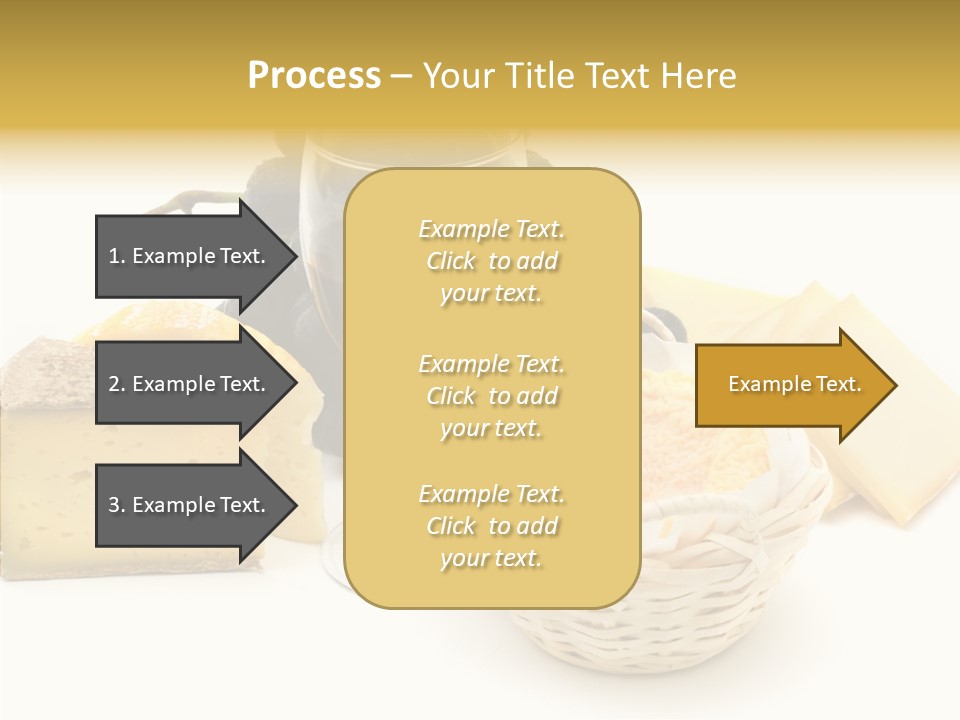 Process – Your Title Text Here

1. Example Text.

2. Example Text.

3. Example Text.

Example Text. Click to add your text.

Example Text. Click to add your text.

Example Text. Click to add your text.

Example Text.